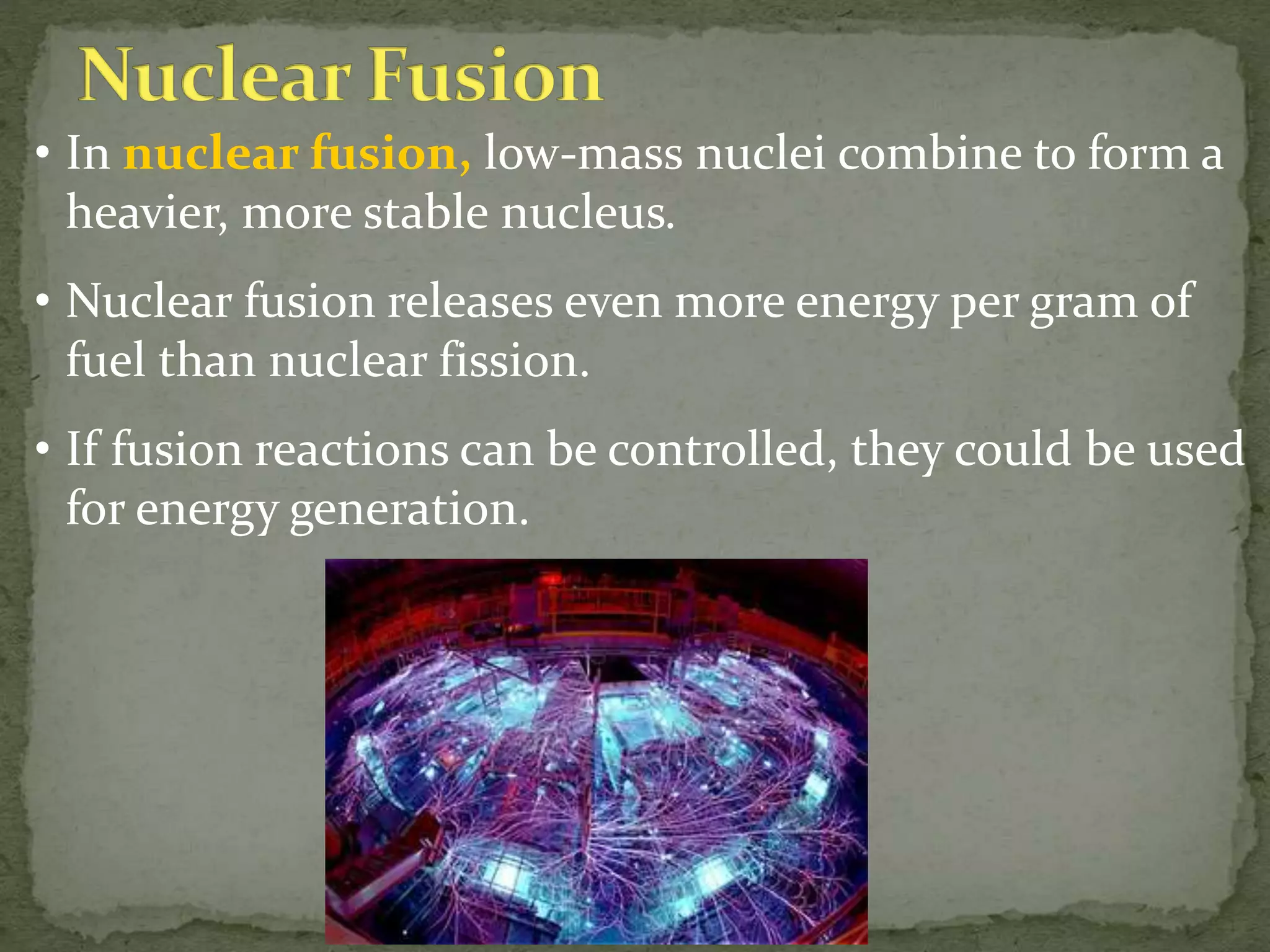 Nuclear Fusion

• In nuclear fusion, low-mass nuclei combine to form a heavier, more stable nucleus.

• Nuclear fusion releases even more energy per gram of fuel than nuclear fission.

• If fusion reactions can be controlled, they could be used for energy generation.